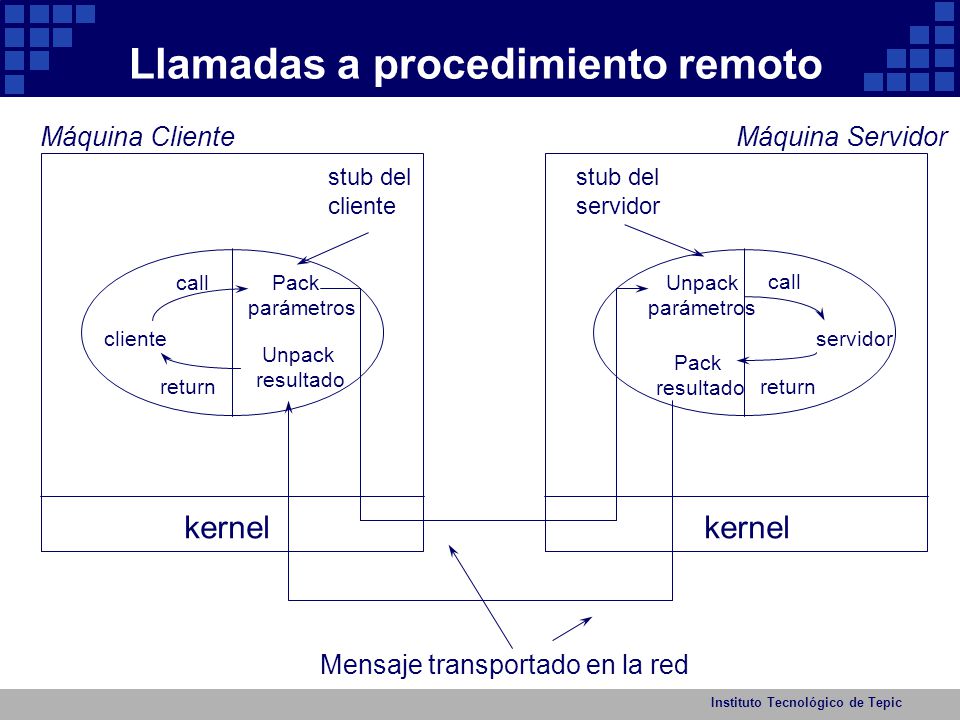 Llamadas a procedimiento remoto

Máquina Cliente

stub del cliente

call

Pack parámetros

cliente

Unpack resultado

return

kernel

Máquina Servidor

stub del servidor

Unpack parámetros

call

servidor

Pack resultado

return

kernel

Mensaje transportado en la red

Instituto Tecnológico de Tepic